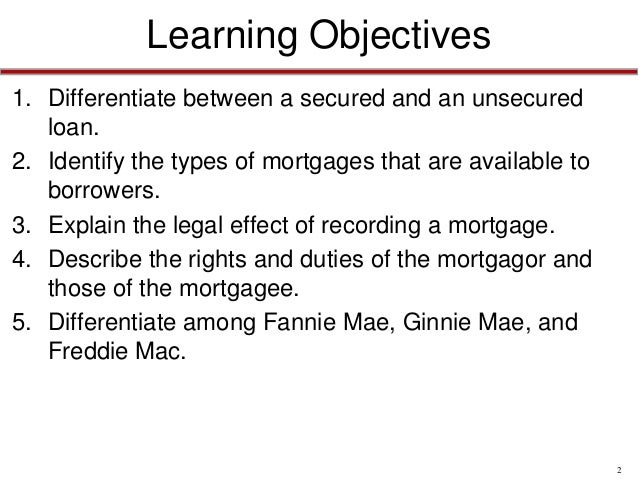 Learning Objectives

1. Differentiate between a secured and an unsecured loan.
2. Identify the types of mortgages that are available to borrowers.
3. Explain the legal effect of recording a mortgage.
4. Describe the rights and duties of the mortgagor and those of the mortgagee.
5. Differentiate among Fannie Mae, Ginnie Mae, and Freddie Mac.

2